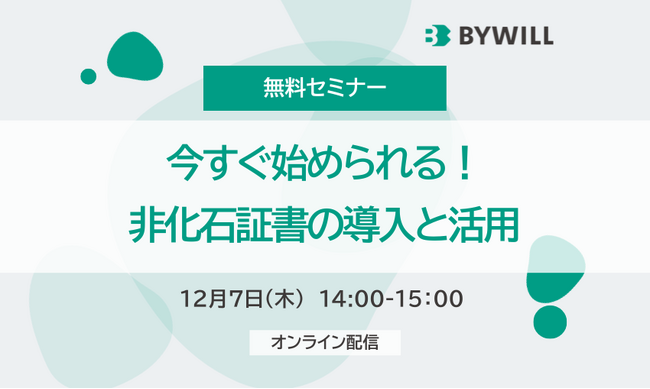 BYWILL

無料セミナー

今すぐ始められる！
非化石証書の導入と活用

12月7日（木） 14:00-15:00

オンライン配信